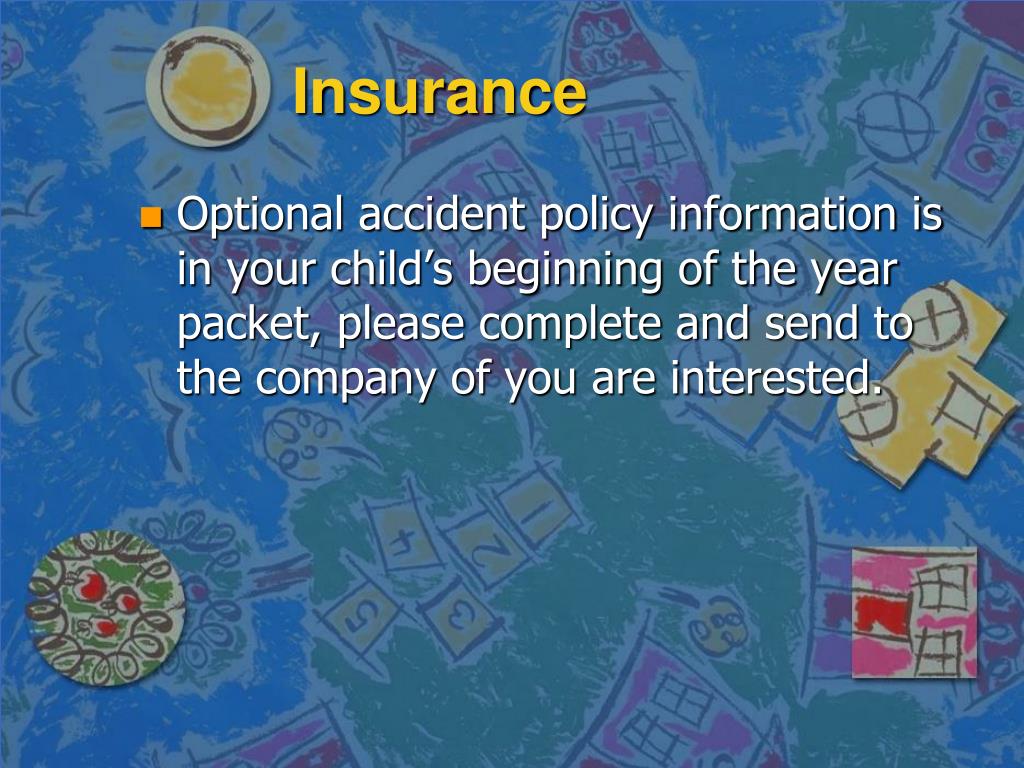 Insurance

Optional accident policy information is in your child’s beginning of the year packet, please complete and send to the company of you are interested.